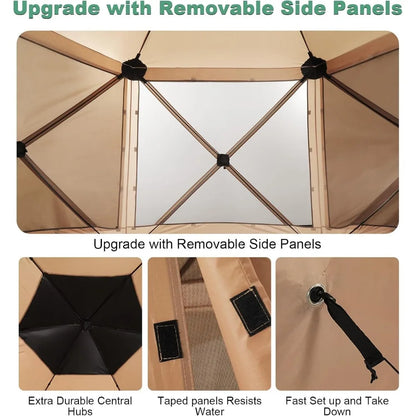 Upgrade with Removable Side Panels

Upgrade with Removable Side Panels

Extra Durable Central Hubs

Taped panels Resists Water

Fast Set up and Take Down